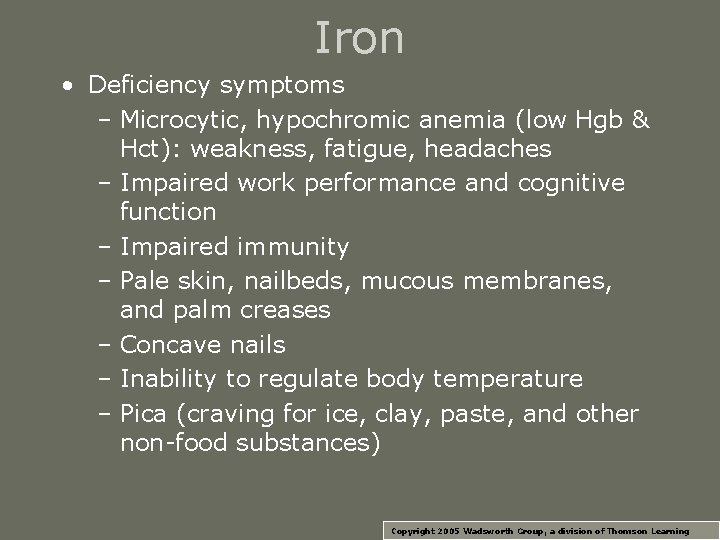 Iron

• Deficiency symptoms
  – Microcytic, hypochromic anemia (low Hgb & Hct): weakness, fatigue, headaches
  – Impaired work performance and cognitive function
  – Impaired immunity
  – Pale skin, nailbeds, mucous membranes, and palm creases
  – Concave nails
  – Inability to regulate body temperature
  – Pica (craving for ice, clay, paste, and other non-food substances)

Copyright 2005 Wadsworth Group, a division of Thomson Learning